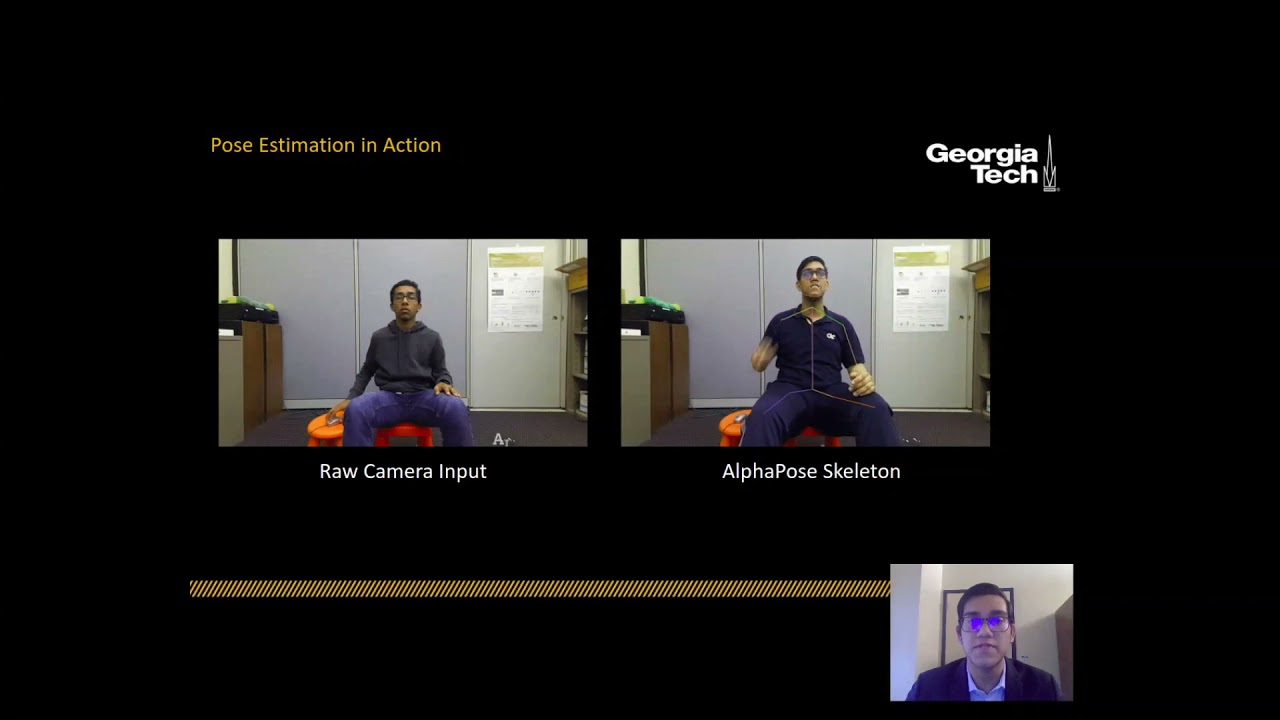 Pose Estimation in Action

Georgia Tech

Raw Camera Input

AlphaPose Skeleton